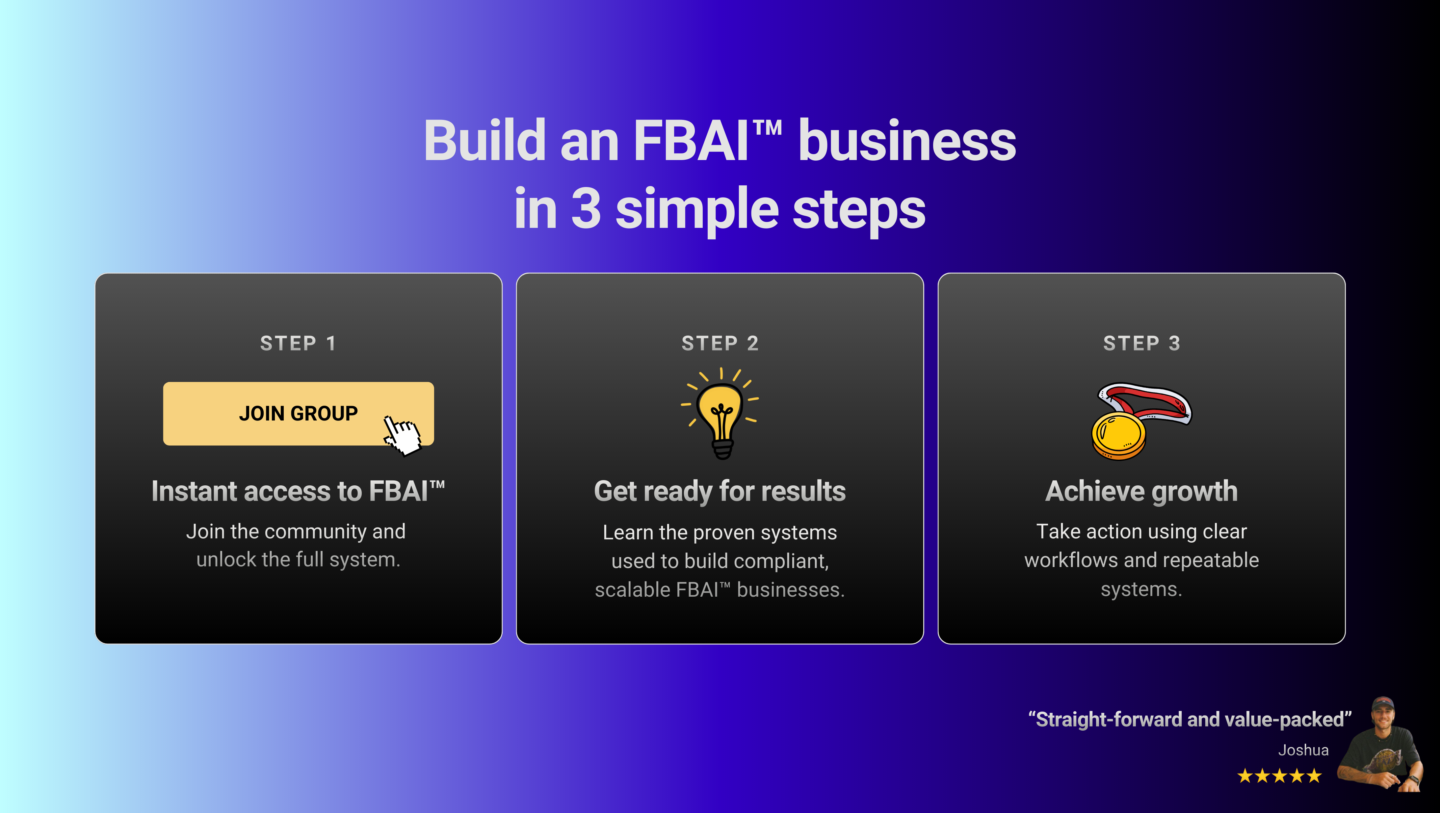 Build an FBAI™ business in 3 simple steps

STEP 1

JOIN GROUP

Instant access to FBAI™

Join the community and unlock the full system.

STEP 2

Get ready for results

Learn the proven systems used to build compliant, scalable FBAI™ businesses.

STEP 3

Achieve growth

Take action using clear workflows and repeatable systems.

“Straight-forward and value-packed”

Joshua

★★★★★